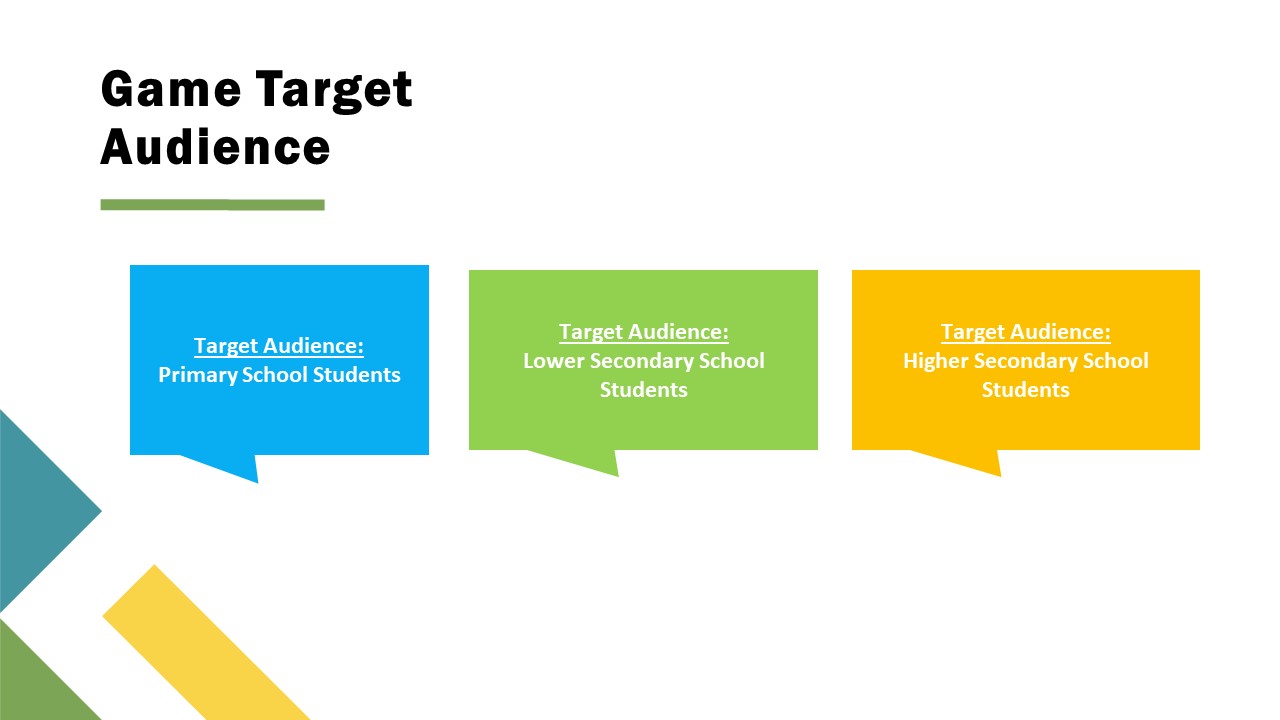 Game Target Audience

Target Audience:
Primary School Students

Target Audience:
Lower Secondary School Students

Target Audience:
Higher Secondary School Students